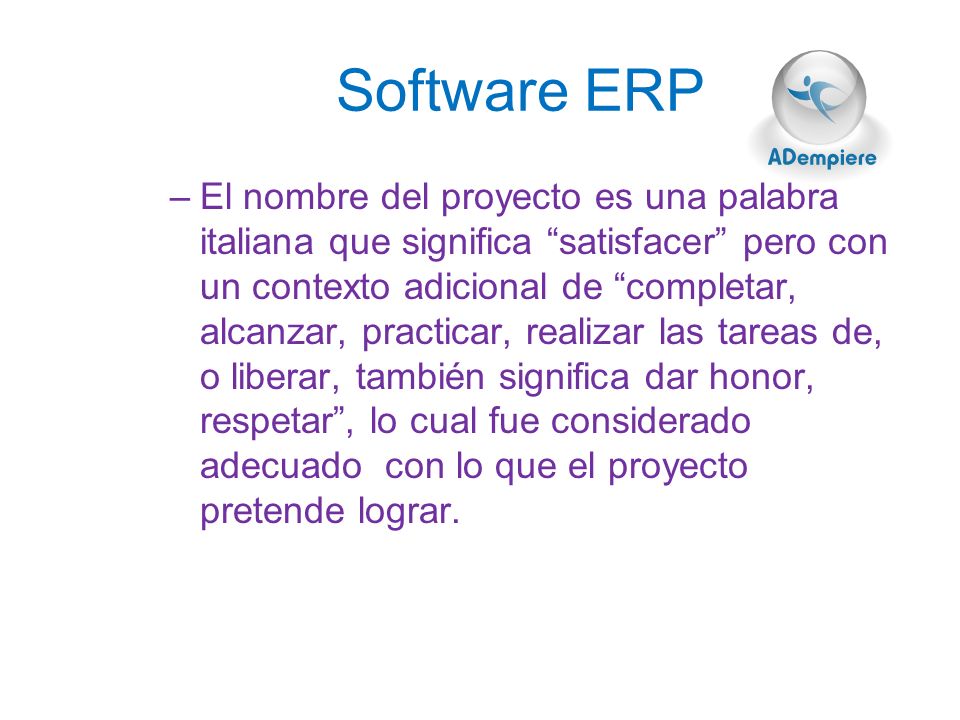 Software ERP

ADempiere

– El nombre del proyecto es una palabra italiana que significa “satisfacer” pero con un contexto adicional de “completar, alcanzar, practicar, realizar las tareas de, o liberar, también significa dar honor, respetar”, lo cual fue considerado adecuado con lo que el proyecto pretende lograr.